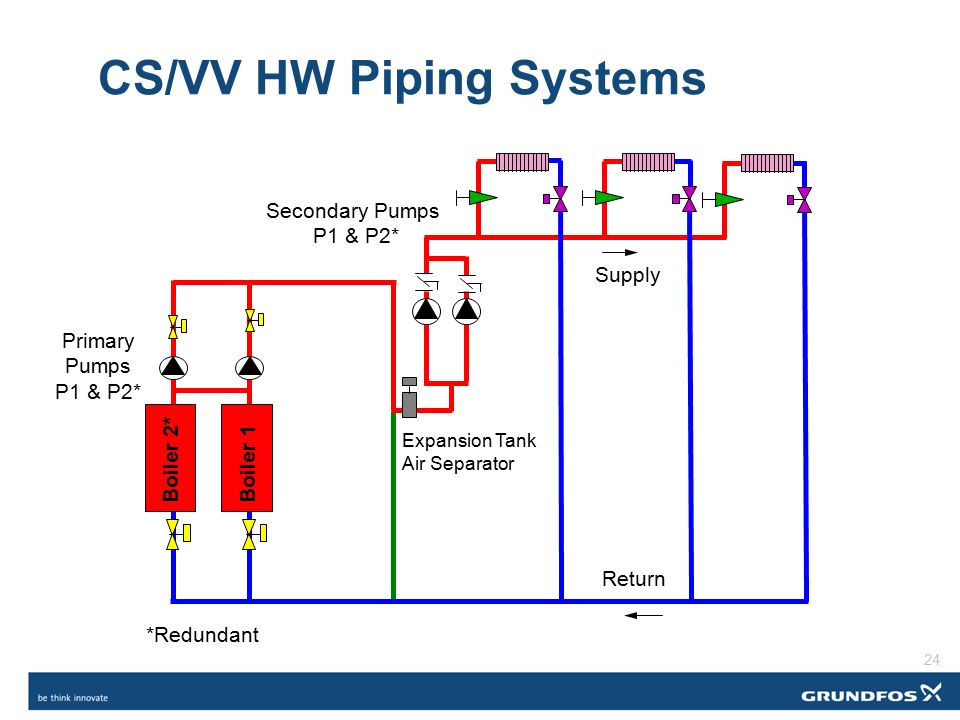 CS/VV HW Piping Systems

Secondary Pumps
P1 & P2*

Supply

Primary
Pumps
P1 & P2*

Boiler 2*

Boiler 1

Expansion Tank
Air Separator

Return

*Redundant

24

be think innovate

GRUNDFOS